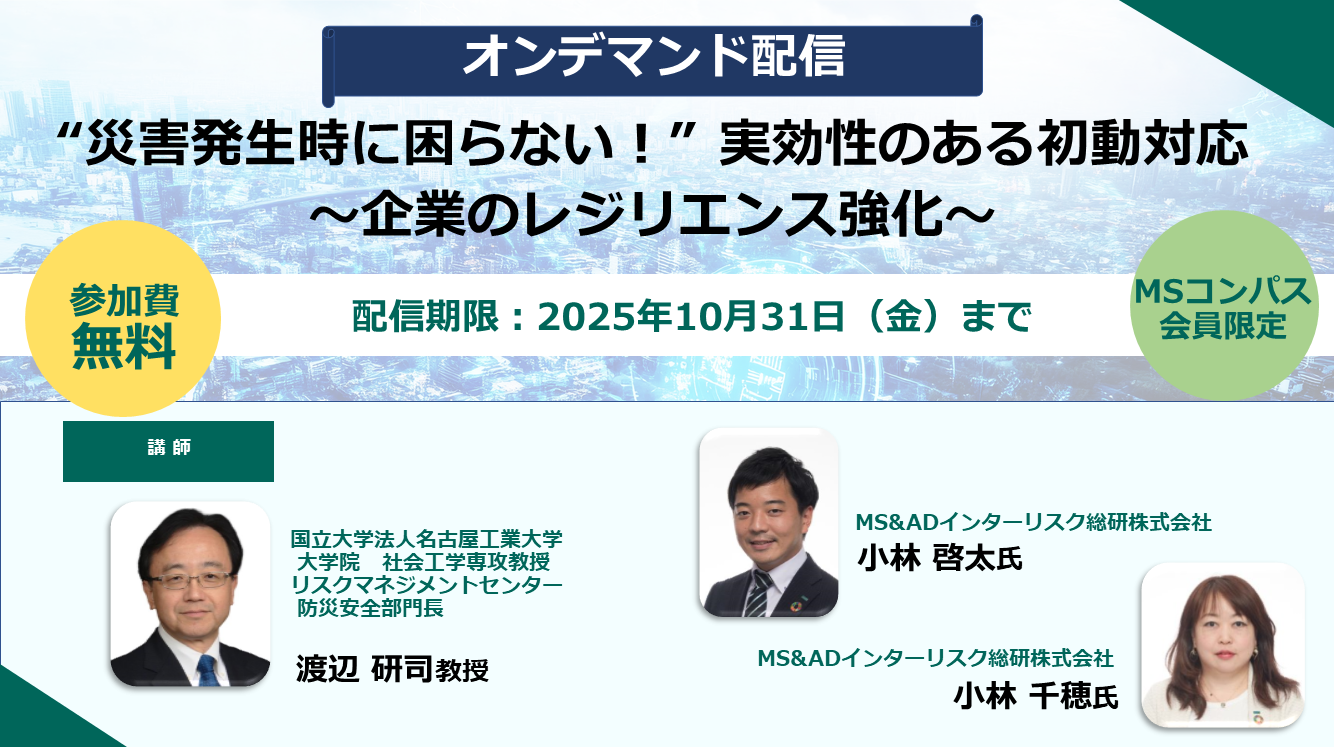 オンデマンド配信

“災害発生時に困らない！” 実効性のある初動対応
～企業のレジリエンス強化～

参加費
無料

配信期限：2025年10月31日（金）まで

MSコンパス
会員限定

講 師

国立大学法人名古屋工業大学
大学院　社会工学専攻教授
リスクマネジメントセンター
防災安全部門長

渡辺 研司教授

MS&ADインターリスク総研株式会社
小林 啓太氏

MS&ADインターリスク総研株式会社
小林 千穂氏